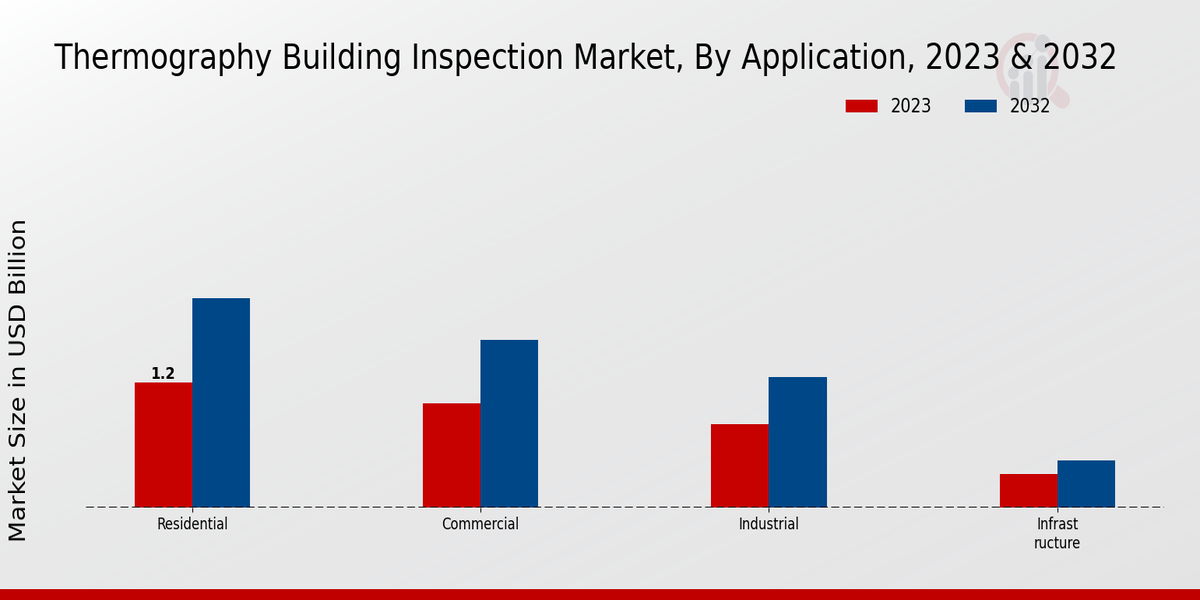 Thermography Building Inspection Market, By Application, 2023 & 2032

2023
2032

Market Size in USD Billion

1.2

Residential
Commercial
Industrial
Infrast ructure